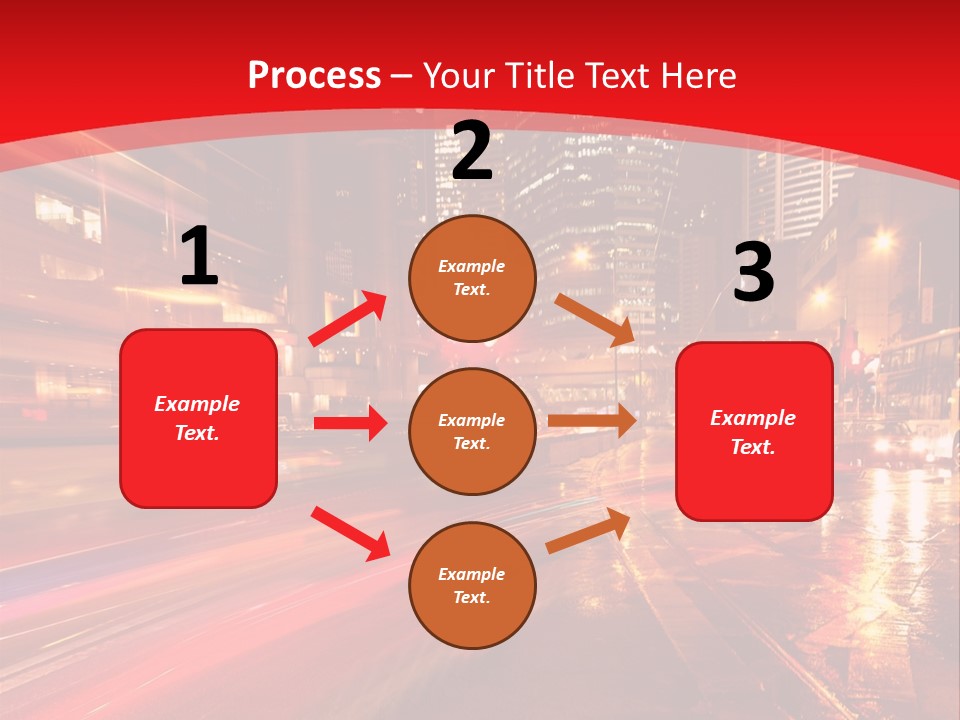 Process – Your Title Text Here

1

Example Text.

2

Example Text.

Example Text.

Example Text.

3

Example Text.